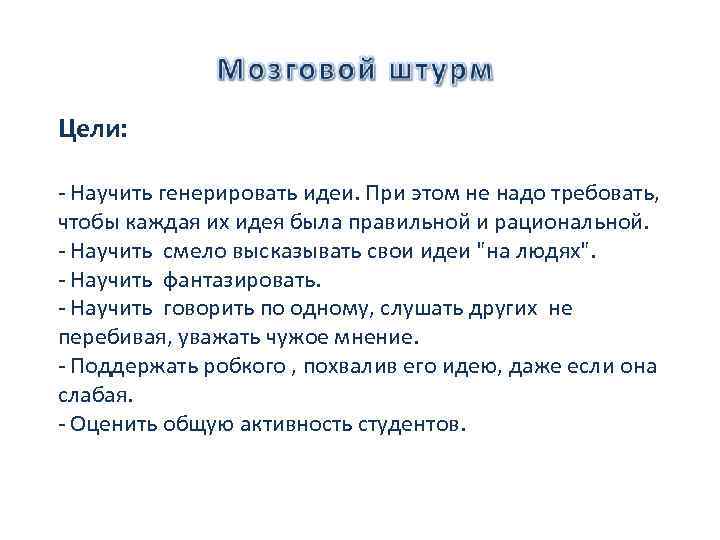 Мозговой штурм

Цели:

- Научить генерировать идеи. При этом не надо требовать, чтобы каждая их идея была правильной и рациональной.
- Научить смело высказывать свои идеи "на людях".
- Научить фантазировать.
- Научить говорить по одному, слушать других не перебивая, уважать чужое мнение.
- Поддержать робкого , похвалив его идею, даже если она слабая.
- Оценить общую активность студентов.